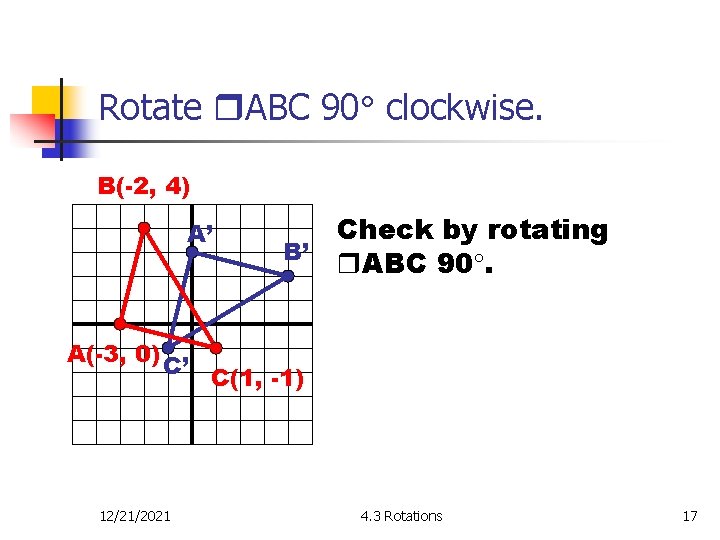 Rotate ❒ABC 90° clockwise.

B(-2, 4)

A'

B'

A(-3, 0)

C'

C(1, -1)

Check by rotating ❒ABC 90°.

12/21/2021

4.3 Rotations

17